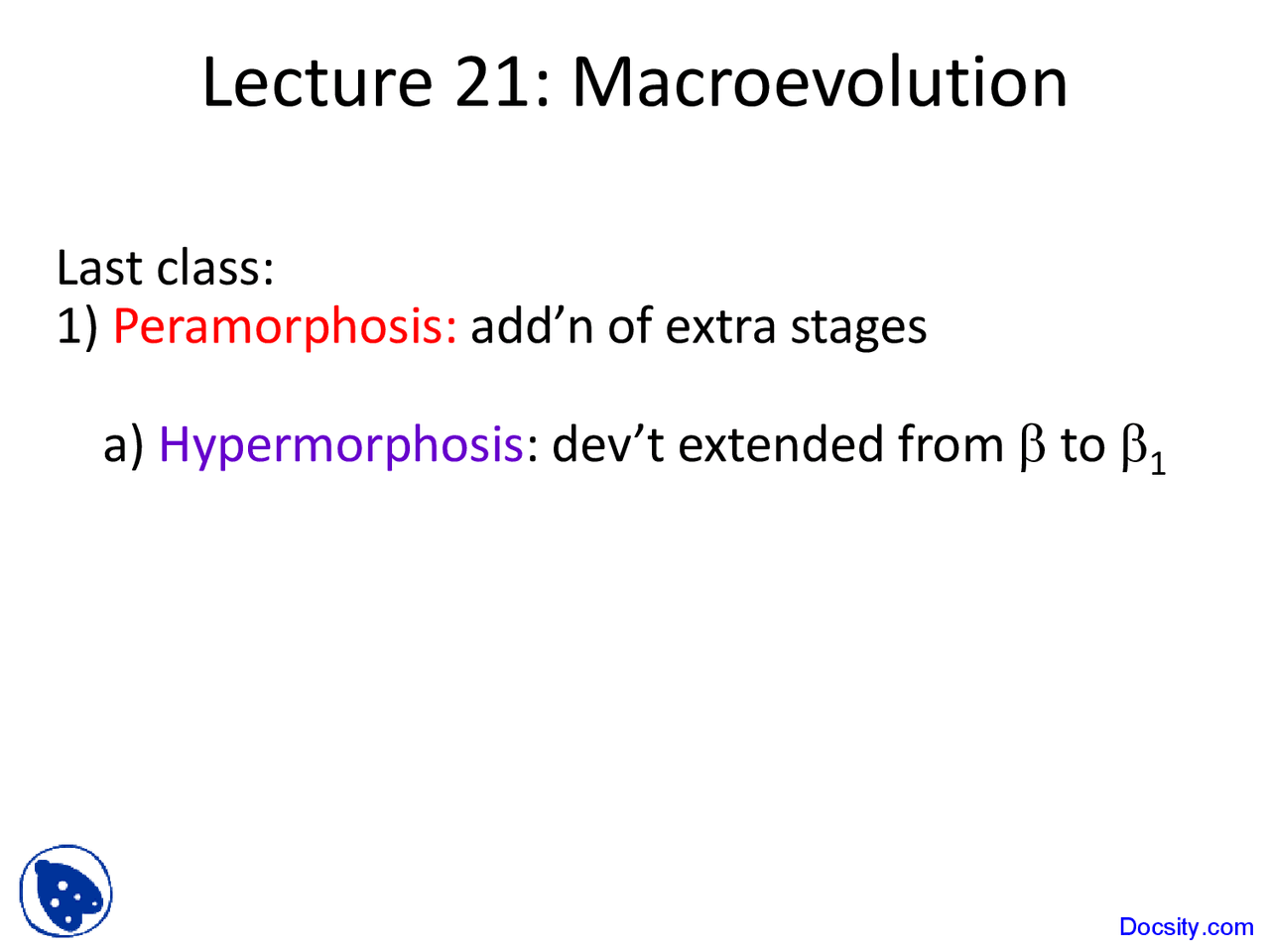 Lecture 21: Macroevolution

Last class:
1) Peramorphosis: add’n of extra stages

a) Hypermorphosis: dev’t extended from $\beta$ to $\beta_1$

Docsity.com